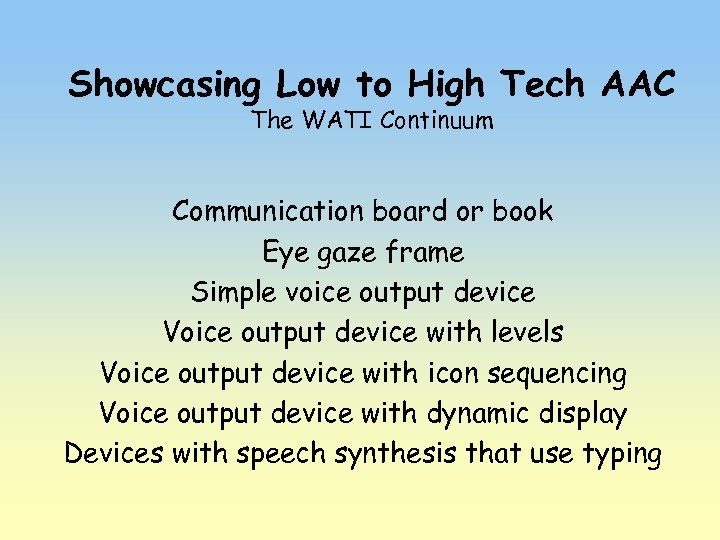 Showcasing Low to High Tech AAC
The WATI Continuum

Communication board or book
Eye gaze frame
Simple voice output device
Voice output device with levels
Voice output device with icon sequencing
Voice output device with dynamic display
Devices with speech synthesis that use typing